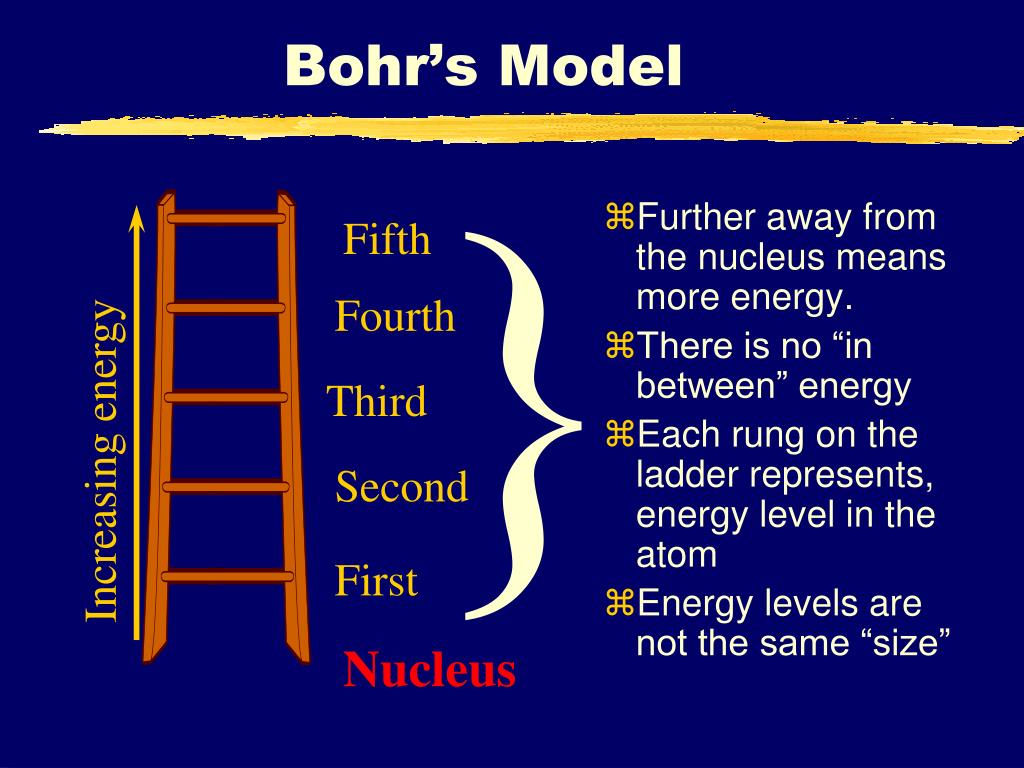 Bohr’s Model

Increasing energy

Fifth
Fourth
Third
Second
First
Nucleus

⌘Further away from the nucleus means more energy.
⌘There is no “in between” energy
⌘Each rung on the ladder represents, energy level in the atom
⌘Energy levels are not the same “size”